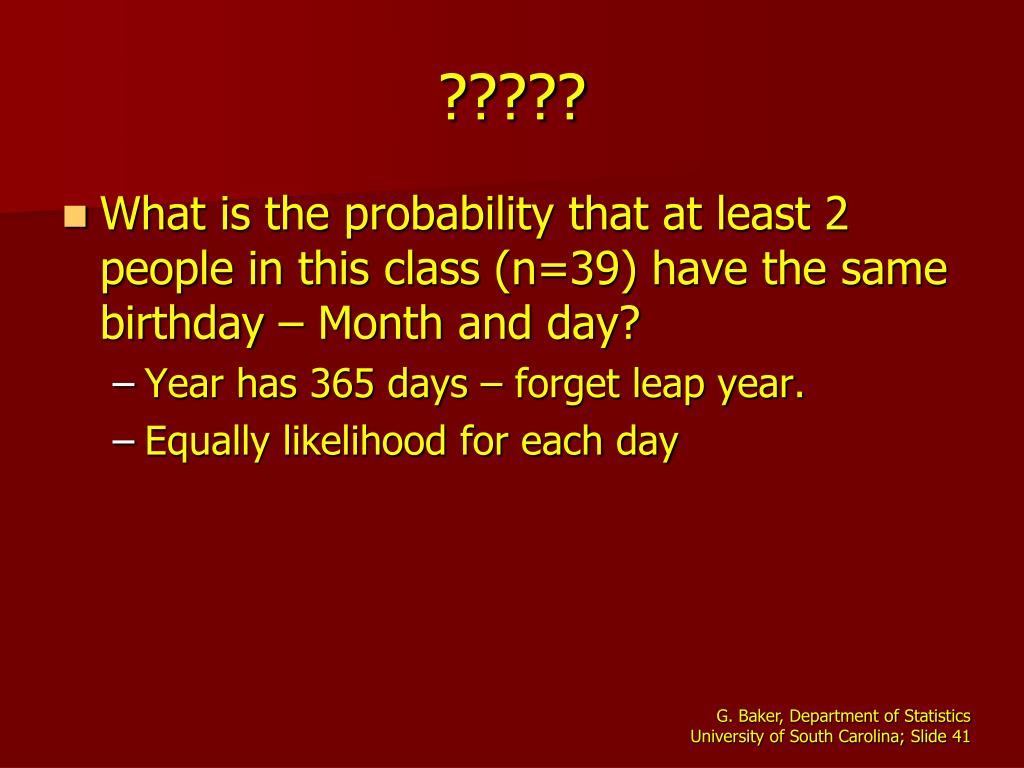 ?????

What is the probability that at least 2 people in this class (n=39) have the same birthday – Month and day?

– Year has 365 days – forget leap year.

– Equally likelihood for each day

G. Baker, Department of Statistics
University of South Carolina; Slide 41